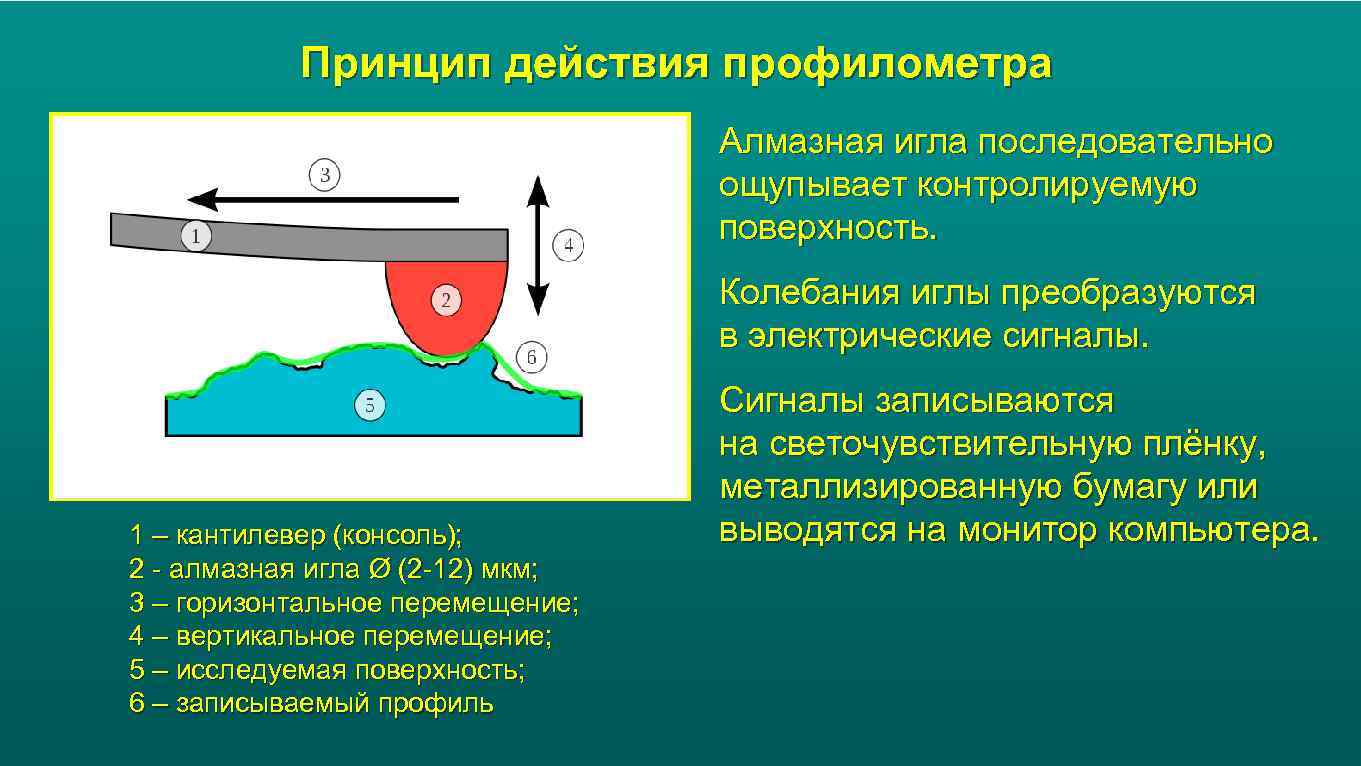 Принцип действия профилометра

3

1

4

2

6

5

1 – кантилевер (консоль);
2 - алмазная игла Ø (2-12) мкм;
3 – горизонтальное перемещение;
4 – вертикальное перемещение;
5 – исследуемая поверхность;
6 – записываемый профиль

Алмазная игла последовательно ощупывает контролируемую поверхность.

Колебания иглы преобразуются в электрические сигналы.

Сигналы записываются на светочувствительную плёнку, металлизированную бумагу или выводятся на монитор компьютера.